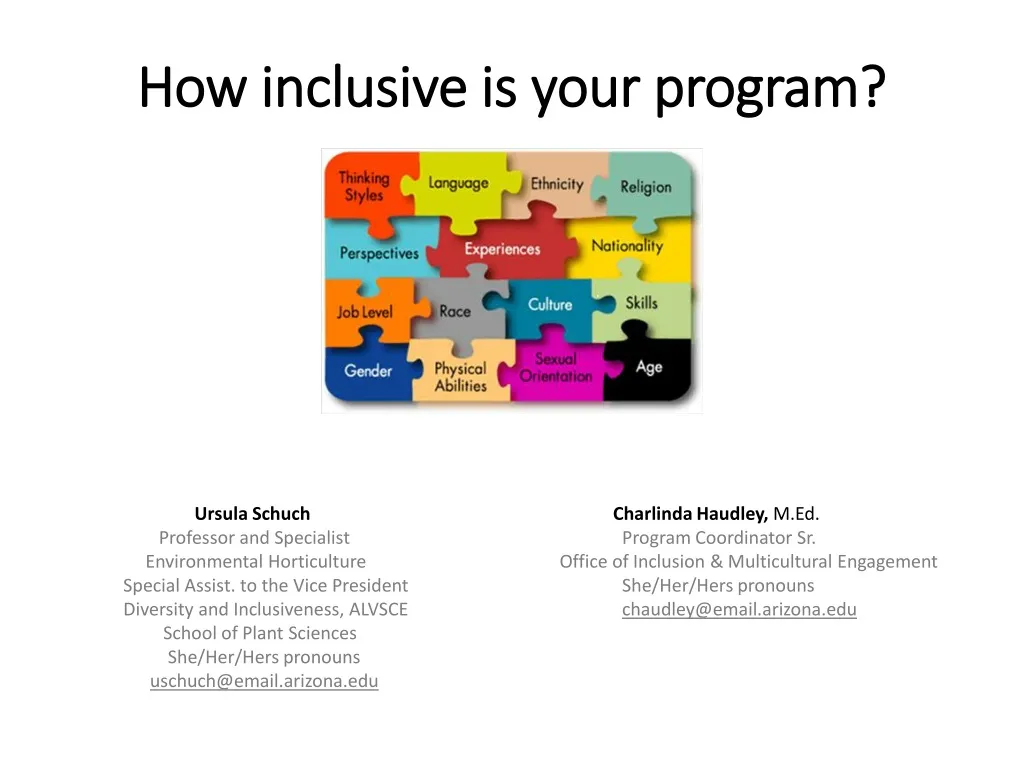 How inclusive is your program?

Thinking Styles
Language
Ethnicity
Religion
Perspectives
Experiences
Nationality
Job Level
Race
Culture
Skills
Gender
Physical Abilities
Sexual Orientation
Age

Ursula Schuch
Professor and Specialist
Environmental Horticulture
Special Assist. to the Vice President
Diversity and Inclusiveness, ALVSCE
School of Plant Sciences
She/Her/Hers pronouns
uschuch@email.arizona.edu

Charlinda Haudley, M.Ed.
Program Coordinator Sr.
Office of Inclusion & Multicultural Engagement
She/Her/Hers pronouns
chaudley@email.arizona.edu